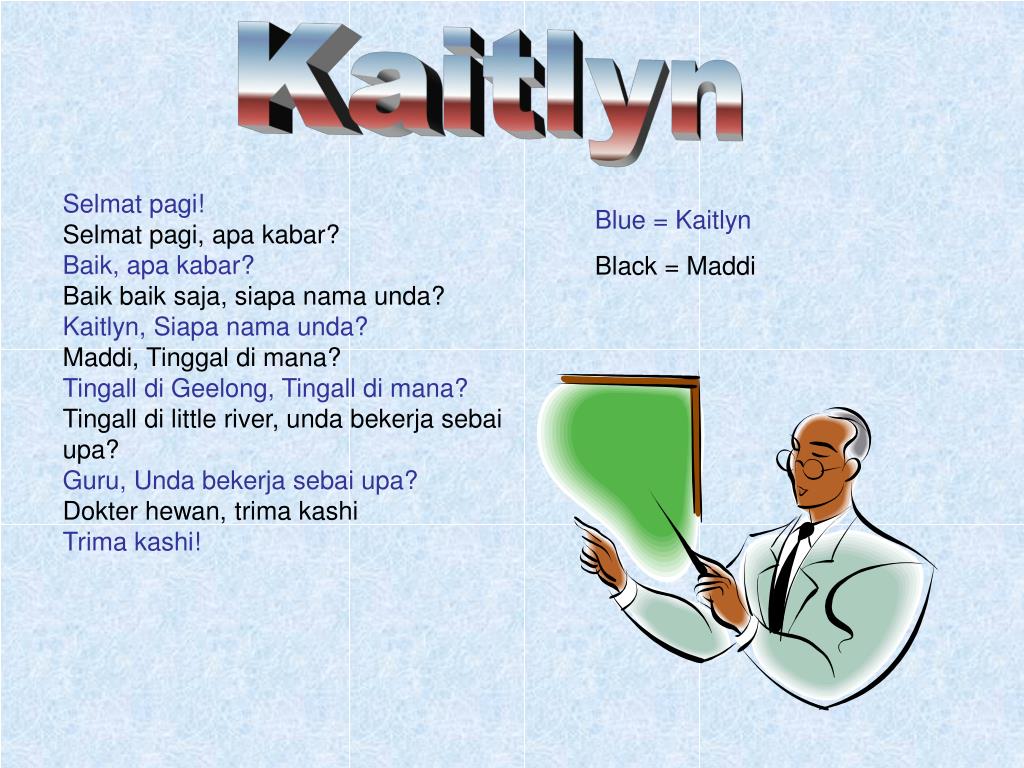 Kaitlyn

Selmat pagi!
Selmat pagi, apa kabar?
Baik, apa kabar?
Baik baik saja, siapa nama unda?
Kaitlyn, Siapa nama unda?
Maddi, Tinggal di mana?
Tingall di Geelong, Tingall di mana?
Tingall di little river, unda bekerja sebai upa?
Guru, Unda bekerja sebai upa?
Dokter hewan, trima kashi
Trima kashi!

Blue = Kaitlyn

Black = Maddi